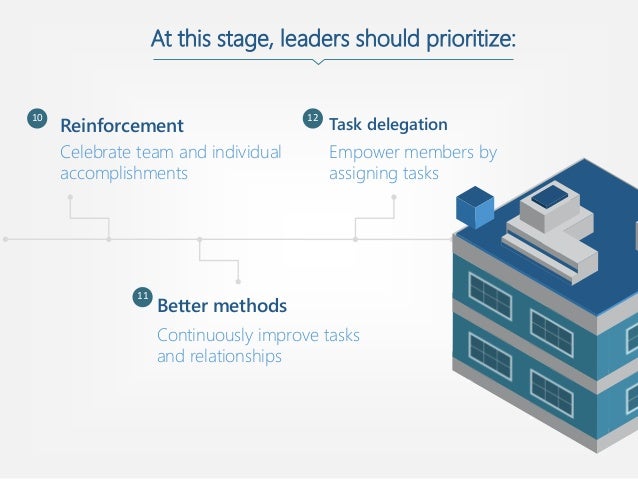 At this stage, leaders should prioritize:

10 Reinforcement

Celebrate team and individual accomplishments

12 Task delegation

Empower members by assigning tasks

11 Better methods

Continuously improve tasks and relationships